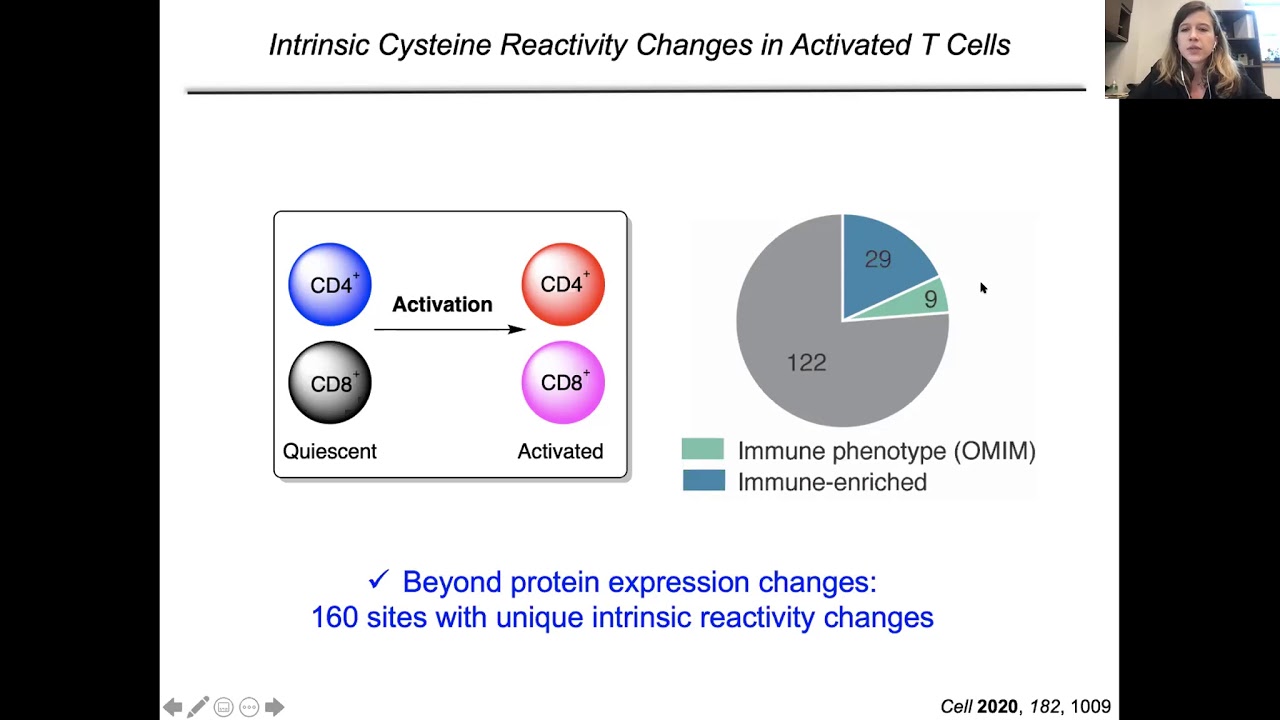 Intrinsic Cysteine Reactivity Changes in Activated T Cells

$CD4^+$

$CD8^+$

Quiescent

Activation

$CD4^+$

$CD8^+$

Activated

29

9

122

Immune phenotype (OMIM)

Immune-enriched

✓ Beyond protein expression changes:
160 sites with unique intrinsic reactivity changes

Cell 2020, 182, 1009